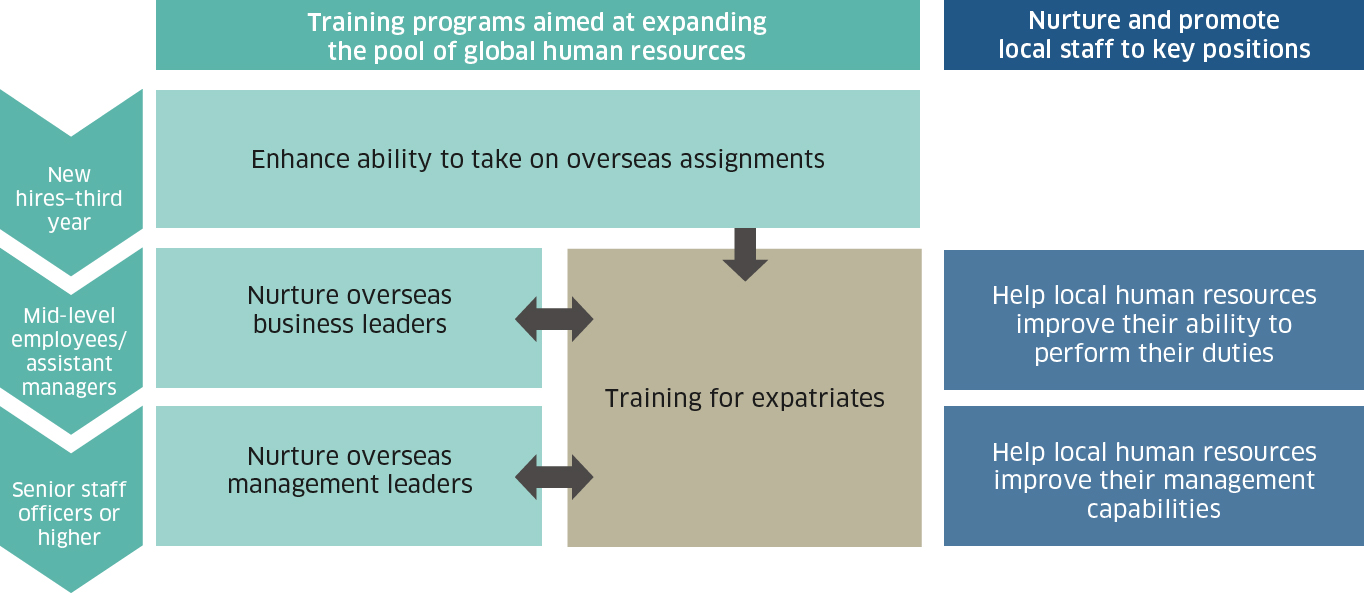 Training programs aimed at expanding the pool of global human resources

Nurture and promote local staff to key positions

New hires–third year

Enhance ability to take on overseas assignments

Mid-level employees/ assistant managers

Nurture overseas business leaders

Training for expatriates

Help local human resources improve their ability to perform their duties

Senior staff officers or higher

Nurture overseas management leaders

Help local human resources improve their management capabilities